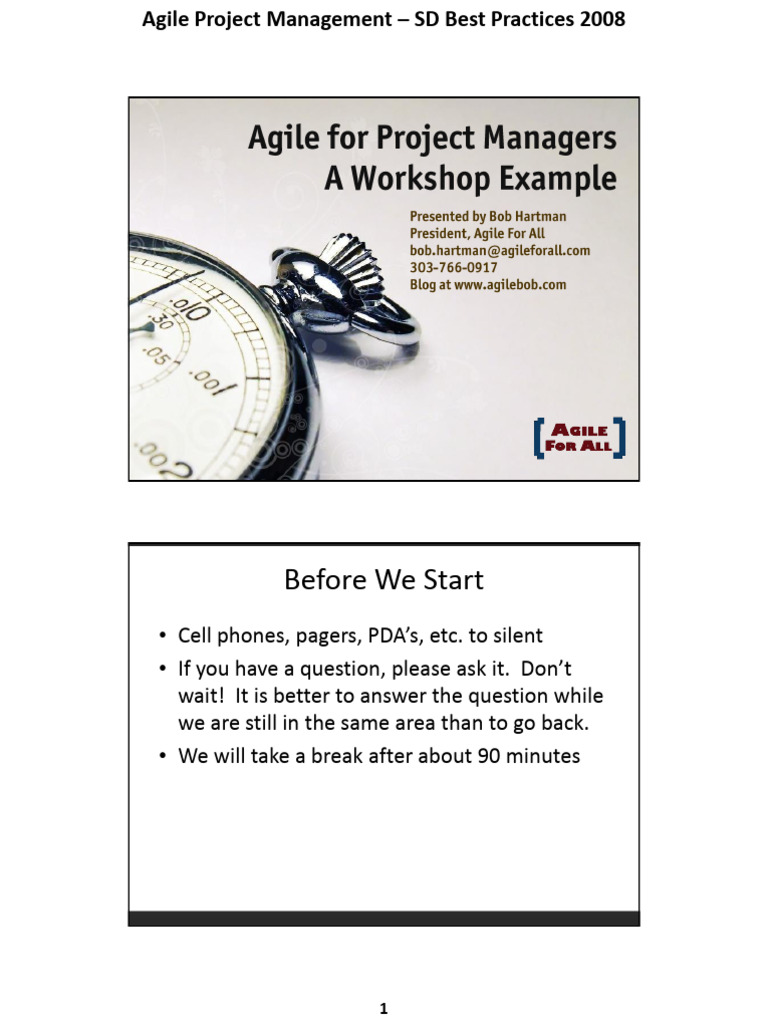 Agile Project Management – SD Best Practices 2008

Agile for Project Managers
A Workshop Example

Presented by Bob Hartman
President, Agile For All
bob.hartman@agileforall.com
303-766-0917
Blog at www.agilebob.com

.010
30
.05
.001
.002

AGILE FOR ALL

Before We Start

• Cell phones, pagers, PDA's, etc. to silent
• If you have a question, please ask it. Don't wait! It is better to answer the question while we are still in the same area than to go back.
• We will take a break after about 90 minutes

1